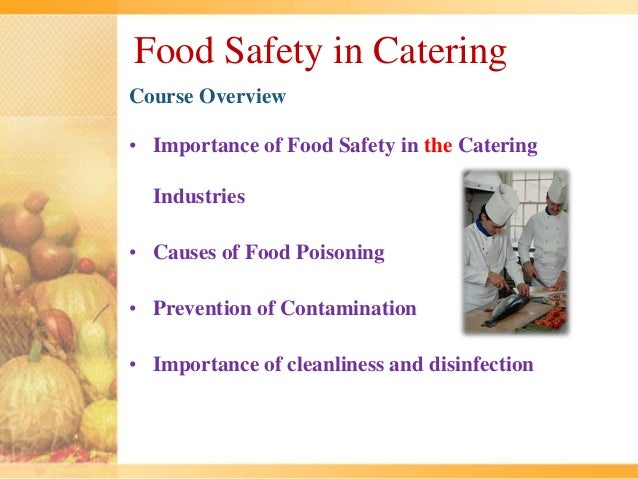 Food Safety in Catering

Course Overview

• Importance of Food Safety in the Catering Industries

• Causes of Food Poisoning

• Prevention of Contamination

• Importance of cleanliness and disinfection